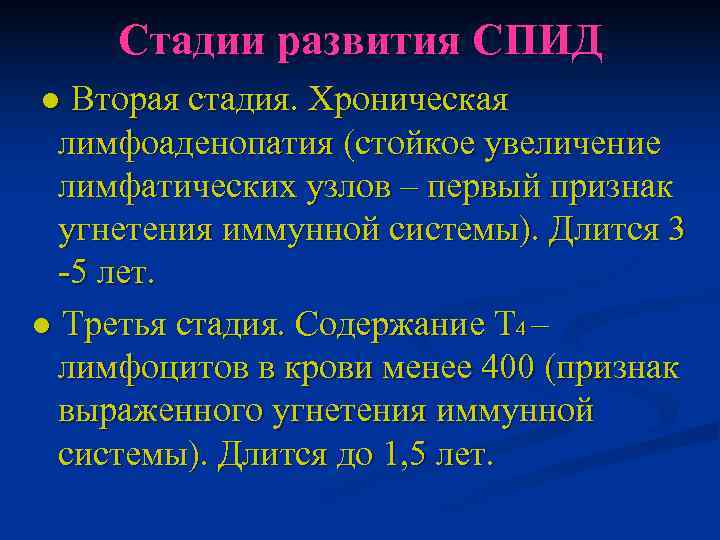 Стадии развития СПИД

● Вторая стадия. Хроническая лимфоаденопатия (стойкое увеличение лимфатических узлов – первый признак угнетения иммунной системы). Длится 3 -5 лет.

● Третья стадия. Содержание $T_4$ – лимфоцитов в крови менее 400 (признак выраженного угнетения иммунной системы). Длится до 1,5 лет.